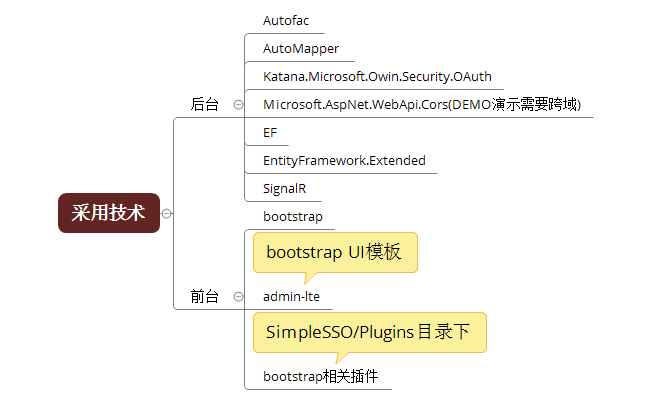 采用技术

后台

Autofac

AutoMapper

Katana.Microsoft.Owin.Security.OAuth

Microsoft.AspNet.WebApi.Cors(DEMO演示需要跨域)

EF

EntityFramework.Extended

SignalR

前台

bootstrap

bootstrap UI模板

admin-lte

SimpleSSO/Plugins目录下

bootstrap相关插件